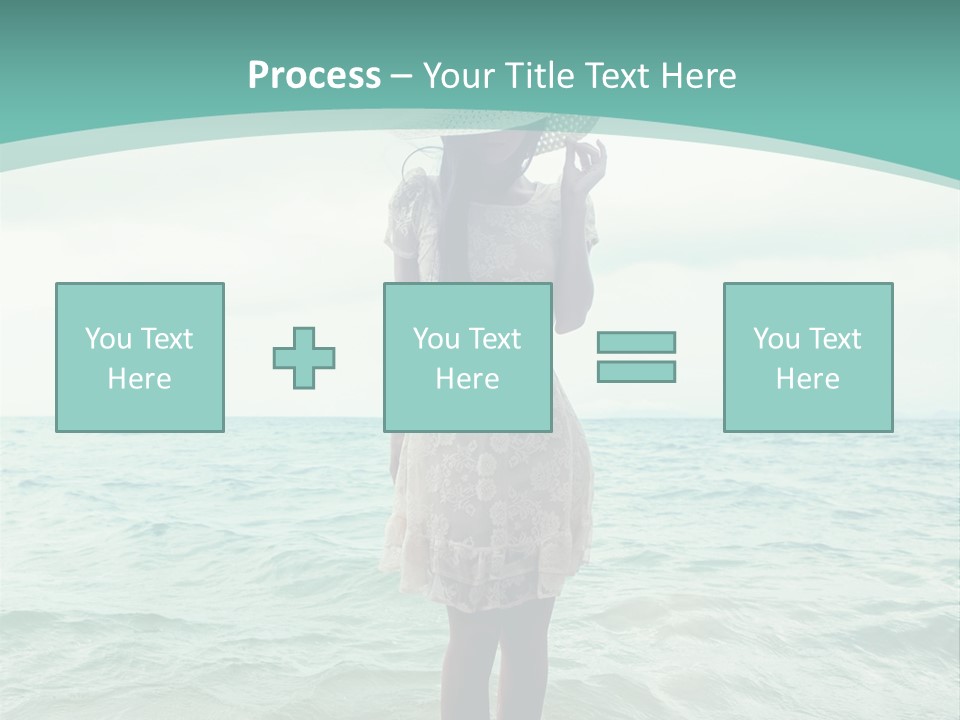 Process – Your Title Text Here

You Text Here

You Text Here

You Text Here